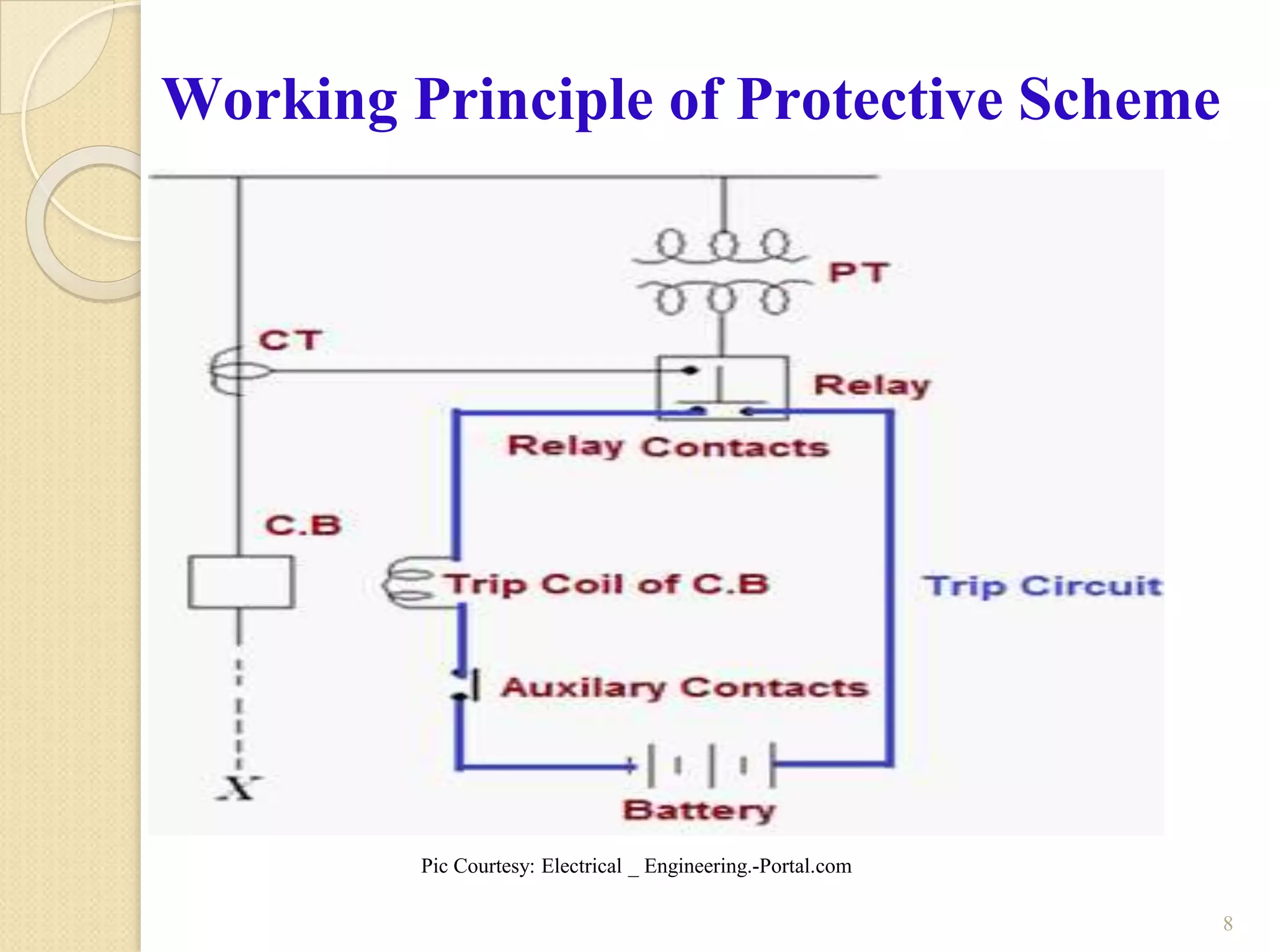 Working Principle of Protective Scheme

PT

CT

Relay

Relay Contacts

C.B

Trip Coil of C.B

Trip Circuit

Auxilary Contacts

X

Battery

Pic Courtesy: Electrical _ Engineering.-Portal.com

8